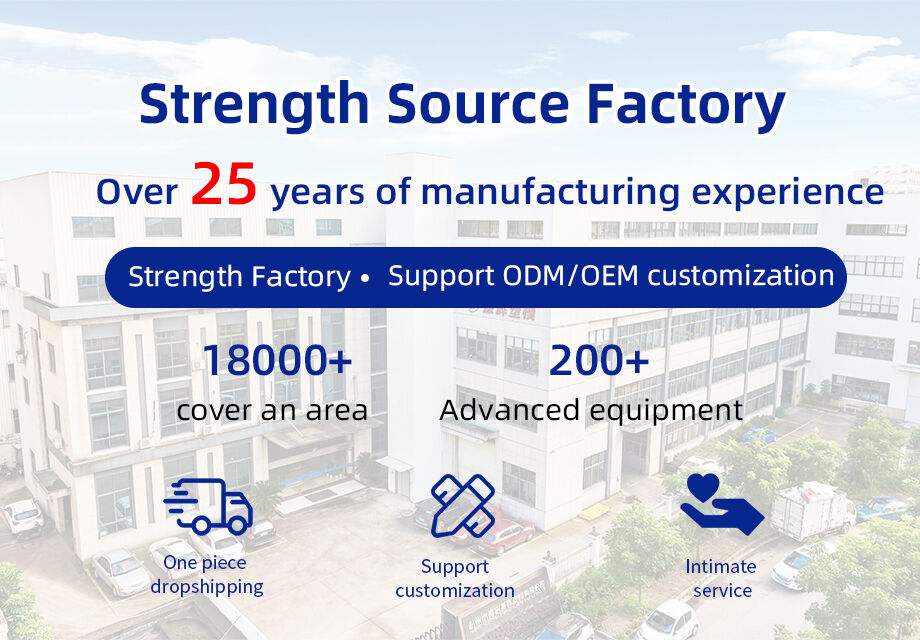 Strength Source Factory

Over 25 years of manufacturing experience

Strength Factory • Support ODM/OEM customization

18000+
cover an area

200+
Advanced equipment

One piece dropshipping

Support customization

Intimate service